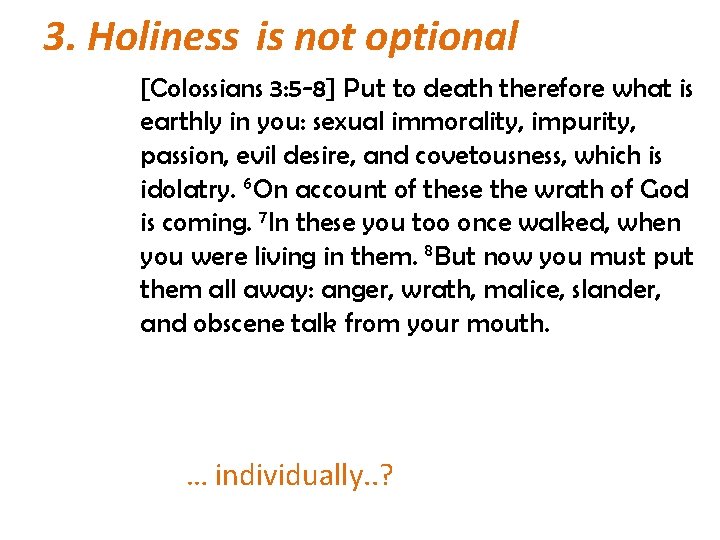 3. Holiness is not optional

[Colossians 3:5-8] Put to death therefore what is earthly in you: sexual immorality, impurity, passion, evil desire, and covetousness, which is idolatry. $^6$On account of these the wrath of God is coming. $^7$In these you too once walked, when you were living in them. $^8$But now you must put them all away: anger, wrath, malice, slander, and obscene talk from your mouth.

... individually..?